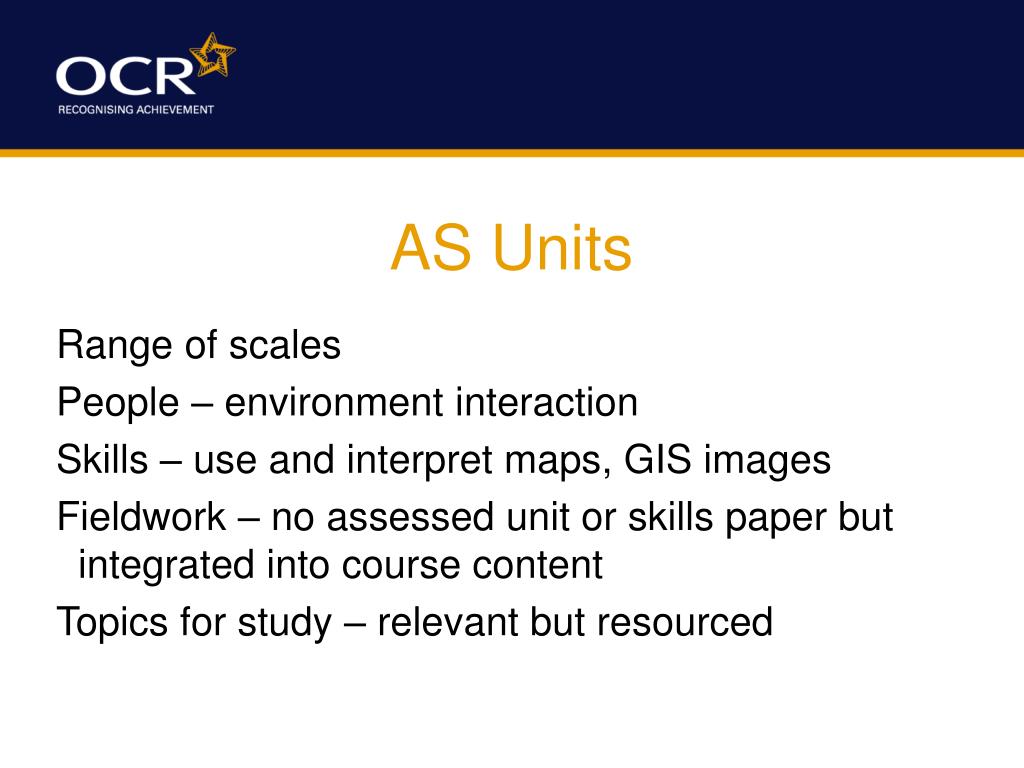 OCR
RECOGNISING ACHIEVEMENT

AS Units

Range of scales

People – environment interaction

Skills – use and interpret maps, GIS images

Fieldwork – no assessed unit or skills paper but integrated into course content

Topics for study – relevant but resourced